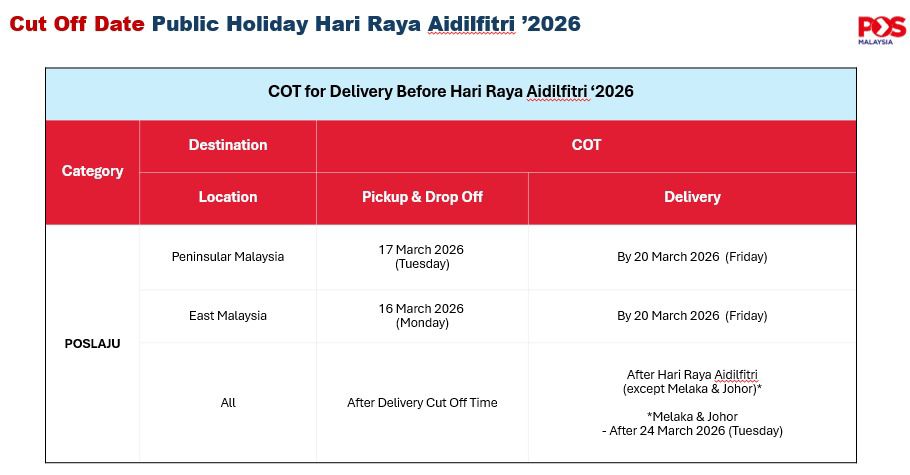 Cut Off Date Public Holiday Hari Raya Aidilfitri '2026

POS MALAYSIA

| COT for Delivery Before Hari Raya Aidilfitri '2026 | | | |
|---|---|---|---|
| Category | Destination | COT | |
| | Location | Pickup & Drop Off | Delivery |
| POSLAJU | Peninsular Malaysia | 17 March 2026 (Tuesday) | By 20 March 2026 (Friday) |
| | East Malaysia | 16 March 2026 (Monday) | By 20 March 2026 (Friday) |
| | All | After Delivery Cut Off Time | After Hari Raya Aidilfitri (except Melaka & Johor)* *Melaka & Johor - After 24 March 2026 (Tuesday) |